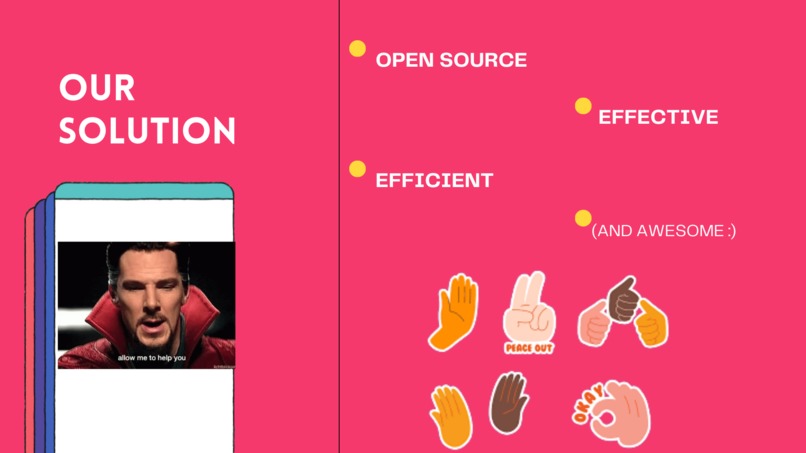 OUR SOLUTION

allow me to help you

OPEN SOURCE

EFFECTIVE

EFFICIENT

(AND AWESOME :)

PEACE OUT

OKAY